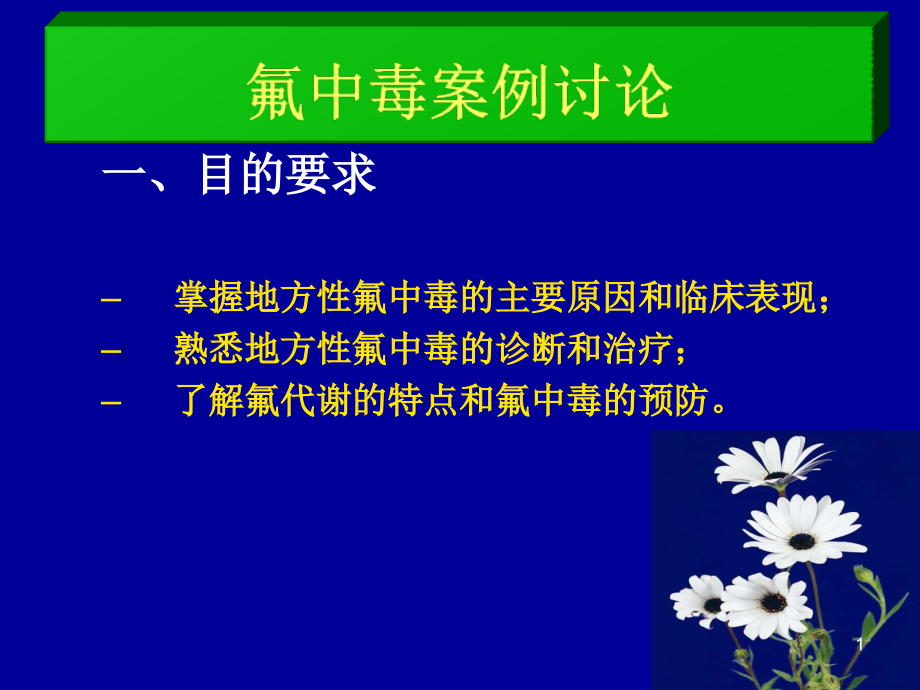 氟中毒案例讨论

一、目的要求

– 掌握地方性氟中毒的主要原因和临床表现；
– 熟悉地方性氟中毒的诊断和治疗；
– 了解氟代谢的特点和氟中毒的预防。

1